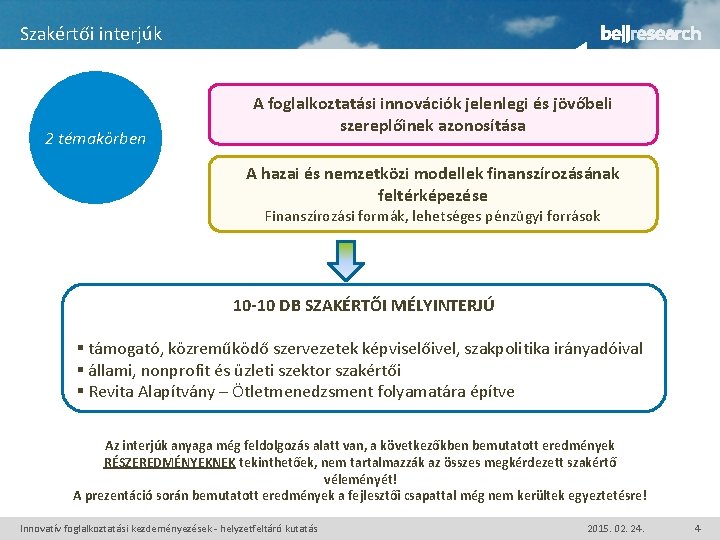 Szakértői interjúk

bellresearch

2 témakörben

A foglalkoztatási innovációk jelenlegi és jövőbeli szereplőinek azonosítása

A hazai és nemzetközi modellek finanszírozásának feltérképezése
Finanszírozási formák, lehetséges pénzügyi források

10-10 DB SZAKÉRTŐI MÉLYINTERJÚ

▪ támogató, közreműködő szervezetek képviselőivel, szakpolitika irányadóival
▪ állami, nonprofit és üzleti szektor szakértői
▪ Revita Alapítvány – Ötletmenedzsment folyamatára építve

Az interjúk anyaga még feldolgozás alatt van, a következőkben bemutatott eredmények RÉSZEREDMÉNYEKNEK tekinthetőek, nem tartalmazzák az összes megkérdezett szakértő véleményét!
A prezentáció során bemutatott eredmények a fejlesztői csapattal még nem kerültek egyeztetésre!

Innovatív foglalkoztatási kezdeményezések - helyzetfeltáró kutatás

2015. 02. 24.

4